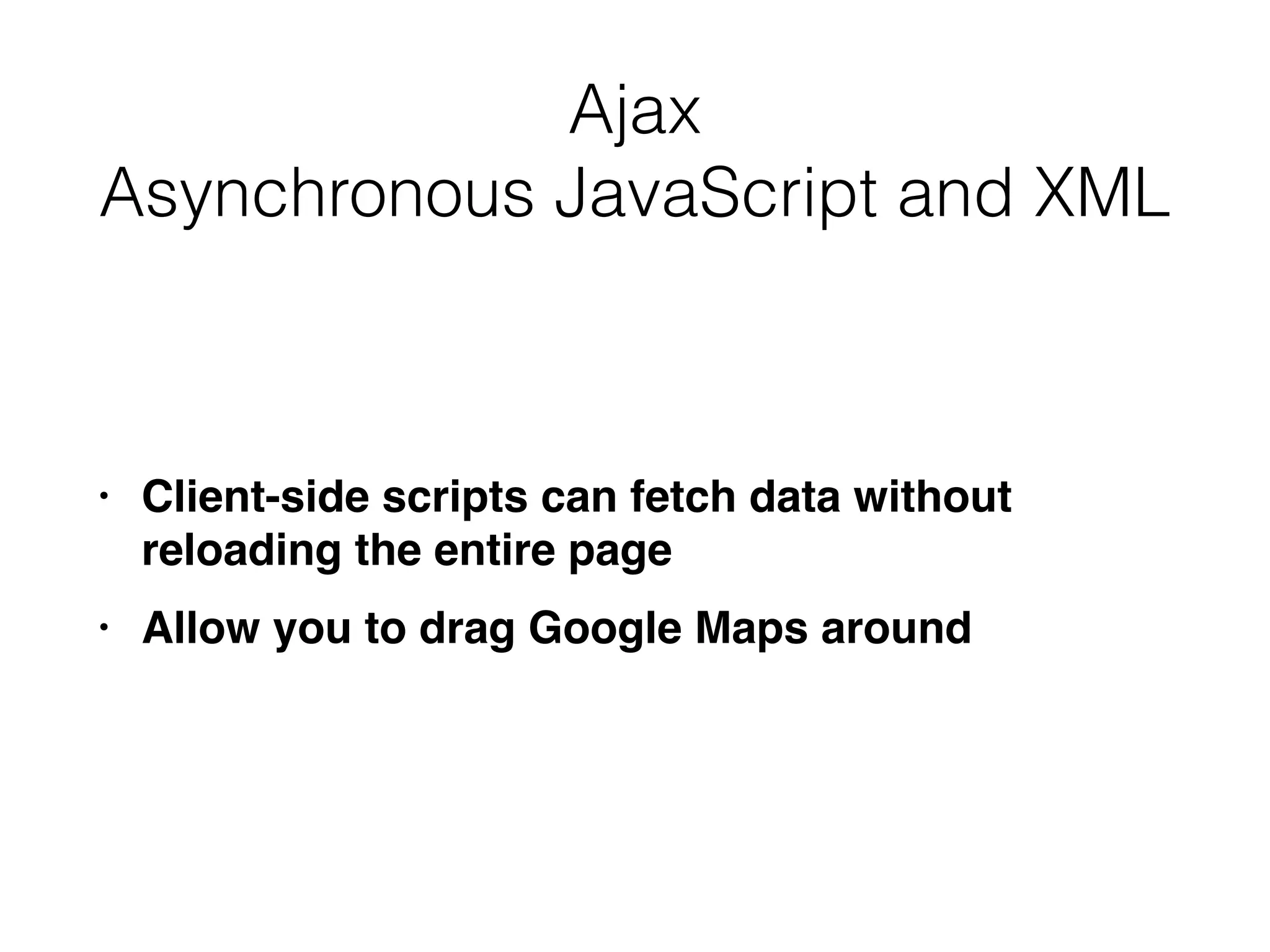 Ajax
Asynchronous JavaScript and XML

• Client-side scripts can fetch data without reloading the entire page
• Allow you to drag Google Maps around